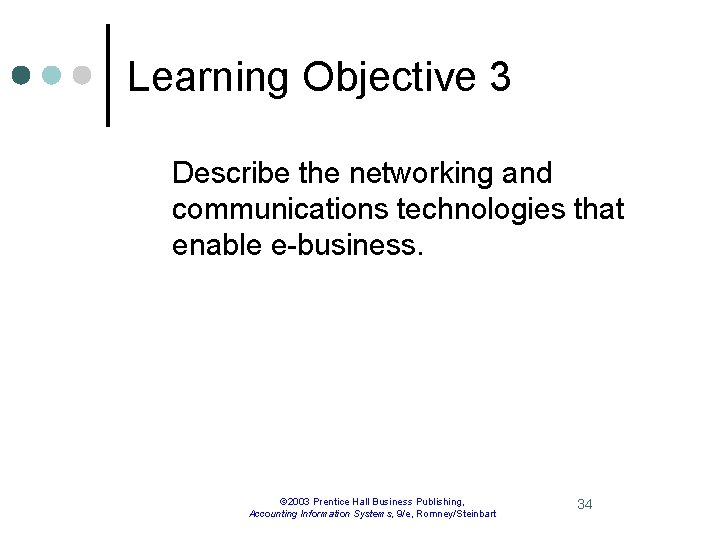 Learning Objective 3

Describe the networking and communications technologies that enable e-business.

©2003 Prentice Hall Business Publishing, Accounting Information Systems, 9/e, Romney/Steinbart

34